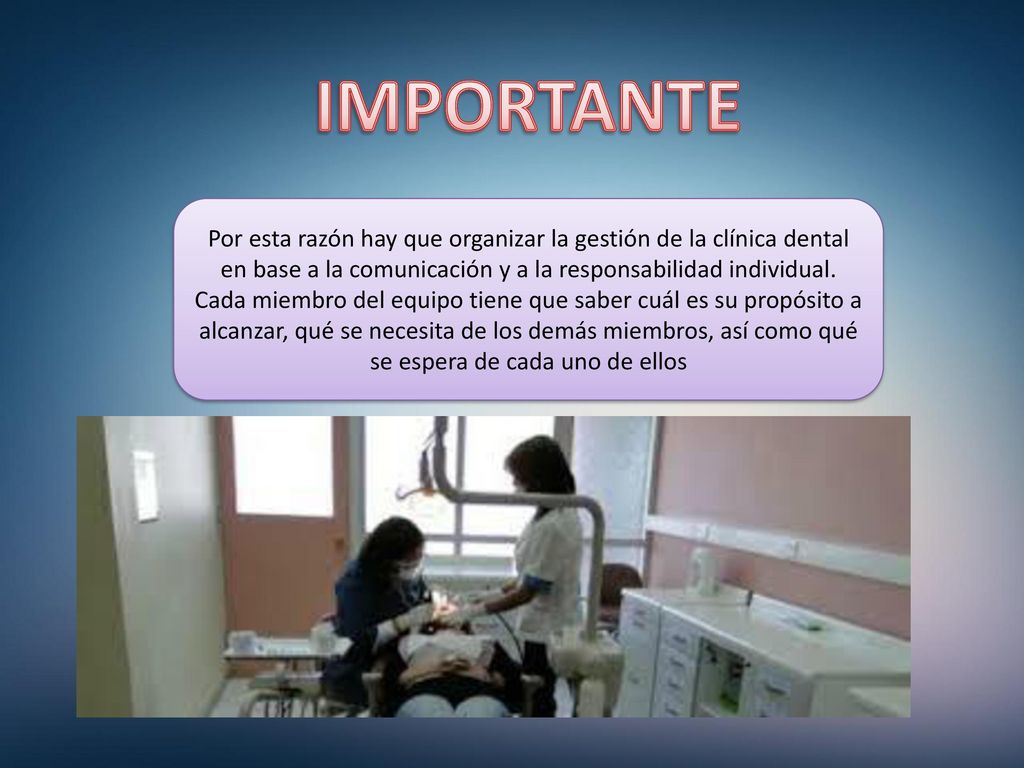 IMPORTANTE

Por esta razón hay que organizar la gestión de la clínica dental en base a la comunicación y a la responsabilidad individual. Cada miembro del equipo tiene que saber cuál es su propósito a alcanzar, qué se necesita de los demás miembros, así como qué se espera de cada uno de ellos